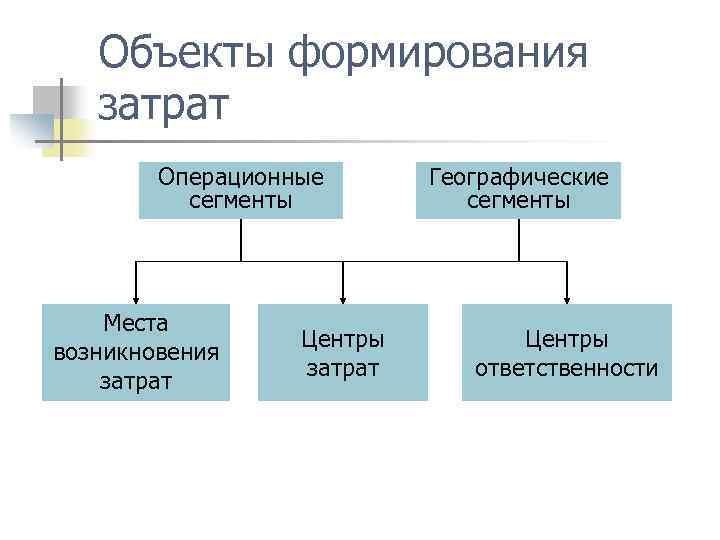 Объекты формирования затрат

Операционные сегменты

Географические сегменты

Места возникновения затрат

Центры затрат

Центры ответственности